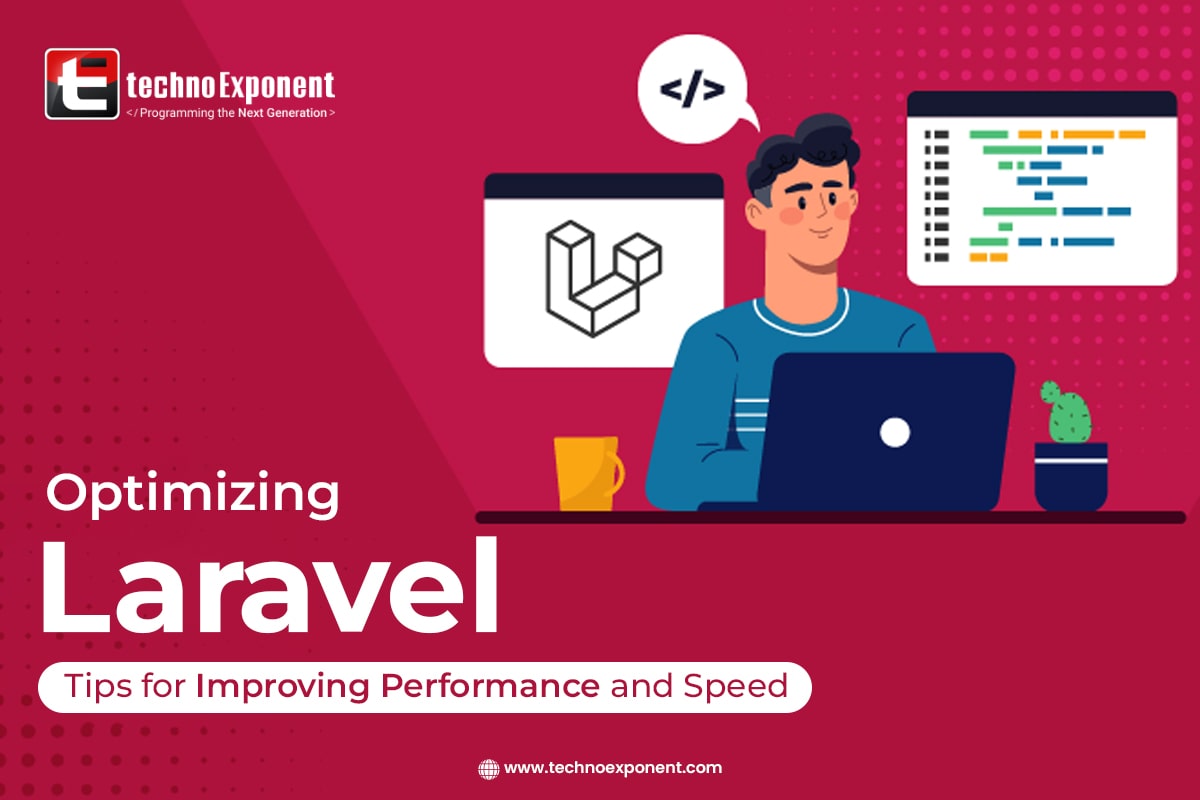 technoExponent
</ Programming the Next Generation >

</>

Optimizing
Laravel
Tips for Improving Performance and Speed

www.technoexponent.com